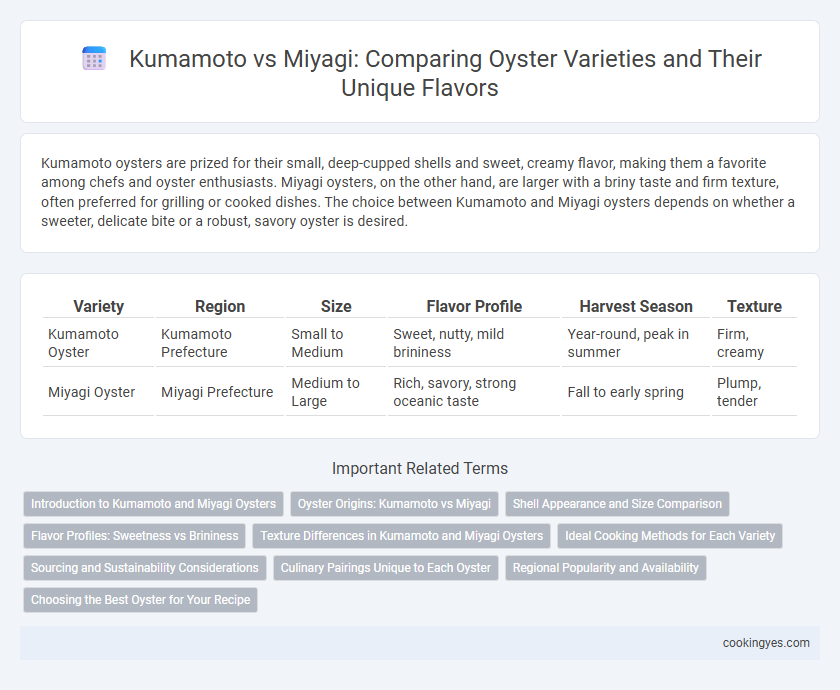 Kumamoto vs Miyagi: Comparing Oyster Varieties and Their Unique Flavors

Kumamoto oysters are prized for their small, deep-cupped shells and sweet, creamy flavor, making them a favorite among chefs and oyster enthusiasts. Miyagi oysters, on the other hand, are larger with a briny taste and firm texture, often preferred for grilling or cooked dishes. The choice between Kumamoto and Miyagi oysters depends on whether a sweeter, delicate bite or a robust, savory oyster is desired.

| Variety | Region | Size | Flavor Profile | Harvest Season | Texture |
|---|---|---|---|---|---|
| Kumamoto Oyster | Kumamoto Prefecture | Small to Medium | Sweet, nutty, mild brininess | Year-round, peak in summer | Firm, creamy |
| Miyagi Oyster | Miyagi Prefecture | Medium to Large | Rich, savory, strong oceanic taste | Fall to early spring | Plump, tender |

Important Related Terms

Introduction to Kumamoto and Miyagi Oysters
Oyster Origins: Kumamoto vs Miyagi
Shell Appearance and Size Comparison
Flavor Profiles: Sweetness vs Brininess
Texture Differences in Kumamoto and Miyagi Oysters
Ideal Cooking Methods for Each Variety
Sourcing and Sustainability Considerations
Culinary Pairings Unique to Each Oyster
Regional Popularity and Availability
Choosing the Best Oyster for Your Recipe

cookingyes.com